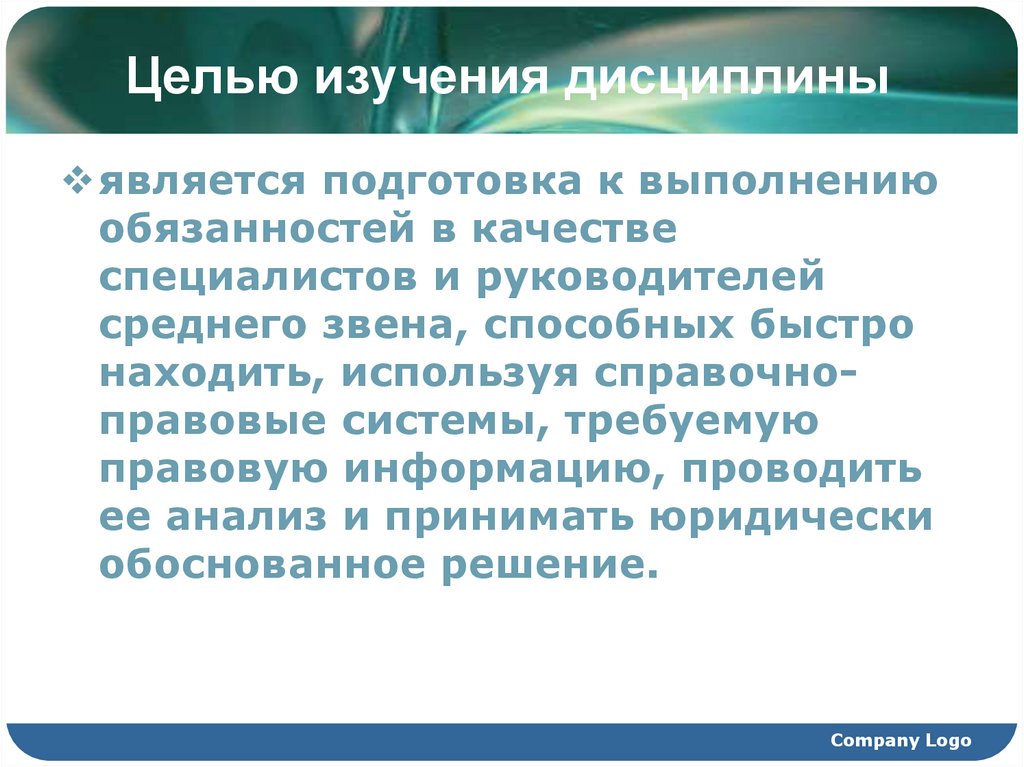 Целью изучения дисциплины

❖ является подготовка к выполнению обязанностей в качестве специалистов и руководителей среднего звена, способных быстро находить, используя справочно-правовые системы, требуемую правовую информацию, проводить ее анализ и принимать юридически обоснованное решение.

Company Logo